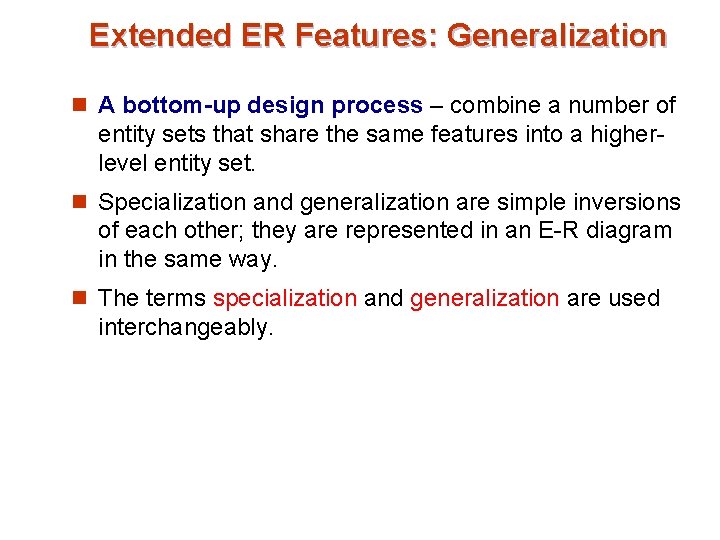 Extended ER Features: Generalization

A bottom-up design process – combine a number of entity sets that share the same features into a higher-level entity set.

Specialization and generalization are simple inversions of each other; they are represented in an E-R diagram in the same way.

The terms specialization and generalization are used interchangeably.